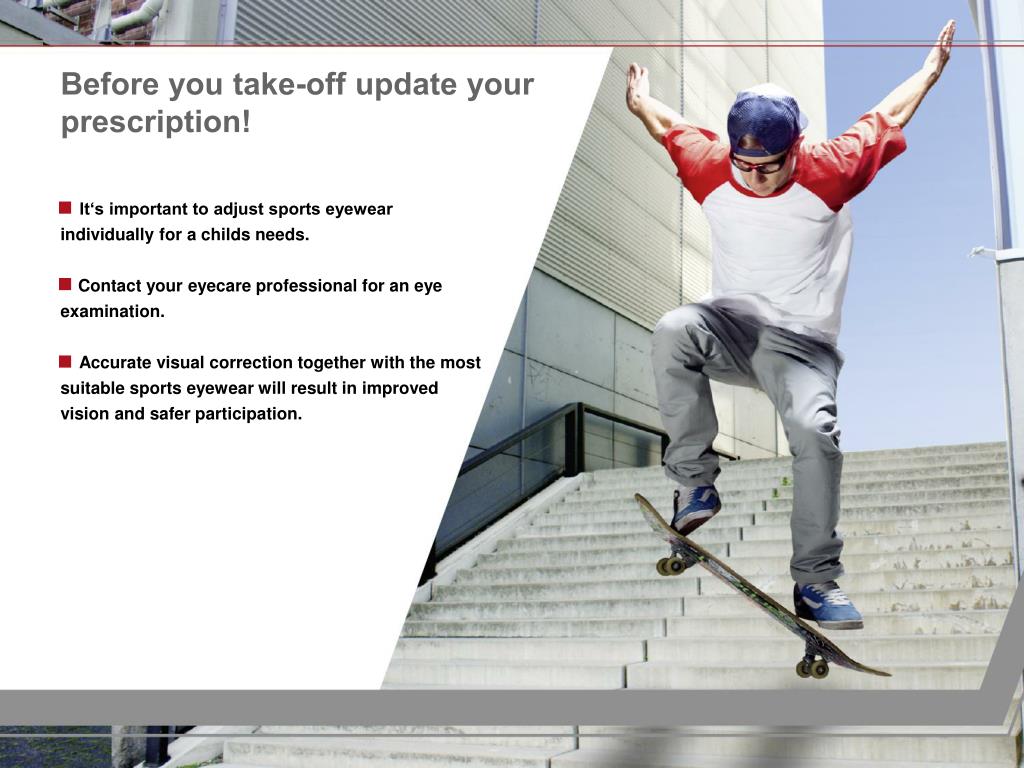 Before you take-off update your prescription!

It‘s important to adjust sports eyewear individually for a childs needs.

Contact your eyecare professional for an eye examination.

Accurate visual correction together with the most suitable sports eyewear will result in improved vision and safer participation.